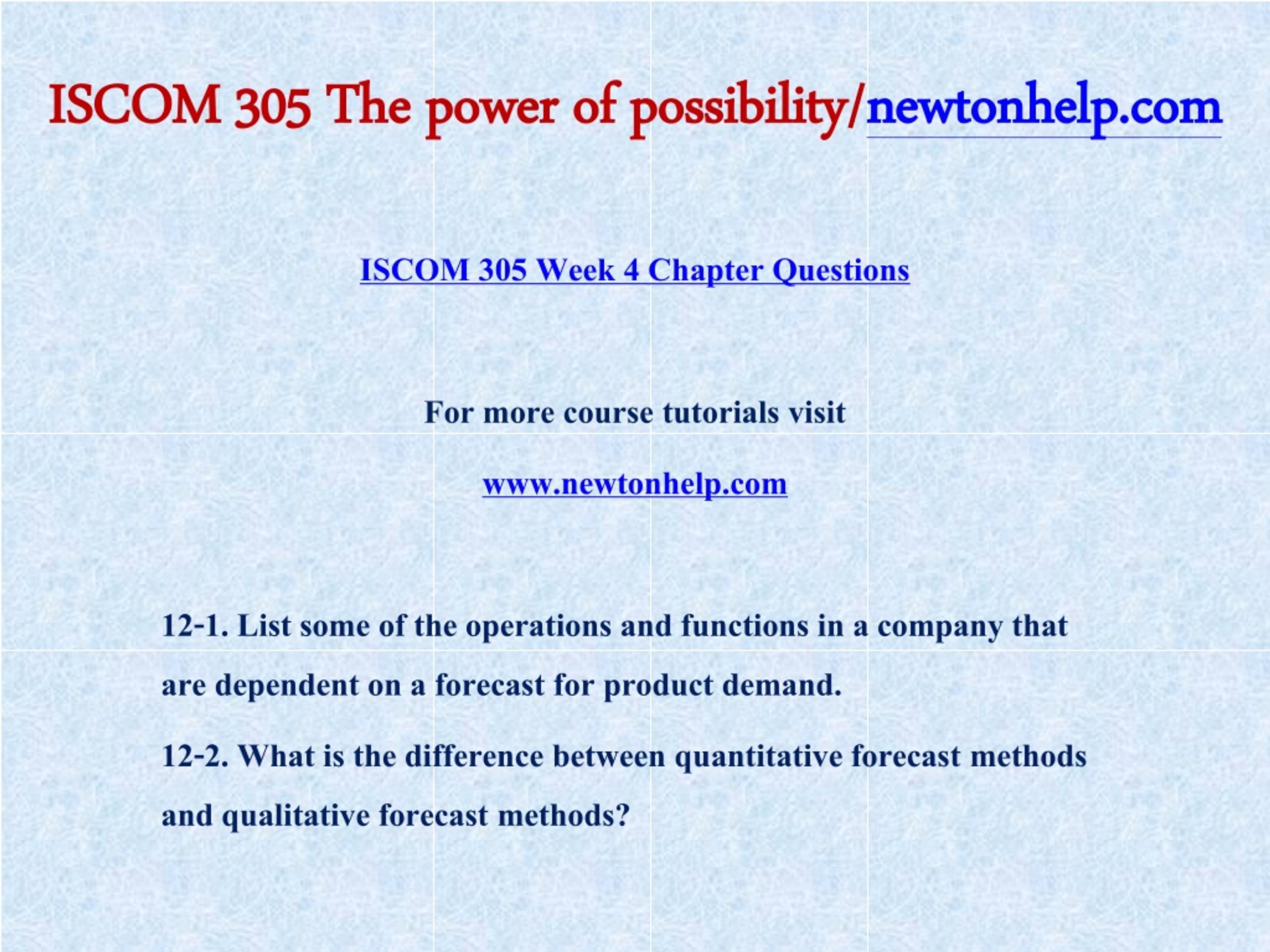 ISCOM 305 The power of possibility/newtonhelp.com

ISCOM 305 Week 4 Chapter Questions

For more course tutorials visit

www.newtonhelp.com

12-1. List some of the operations and functions in a company that are dependent on a forecast for product demand.

12-2. What is the difference between quantitative forecast methods and qualitative forecast methods?